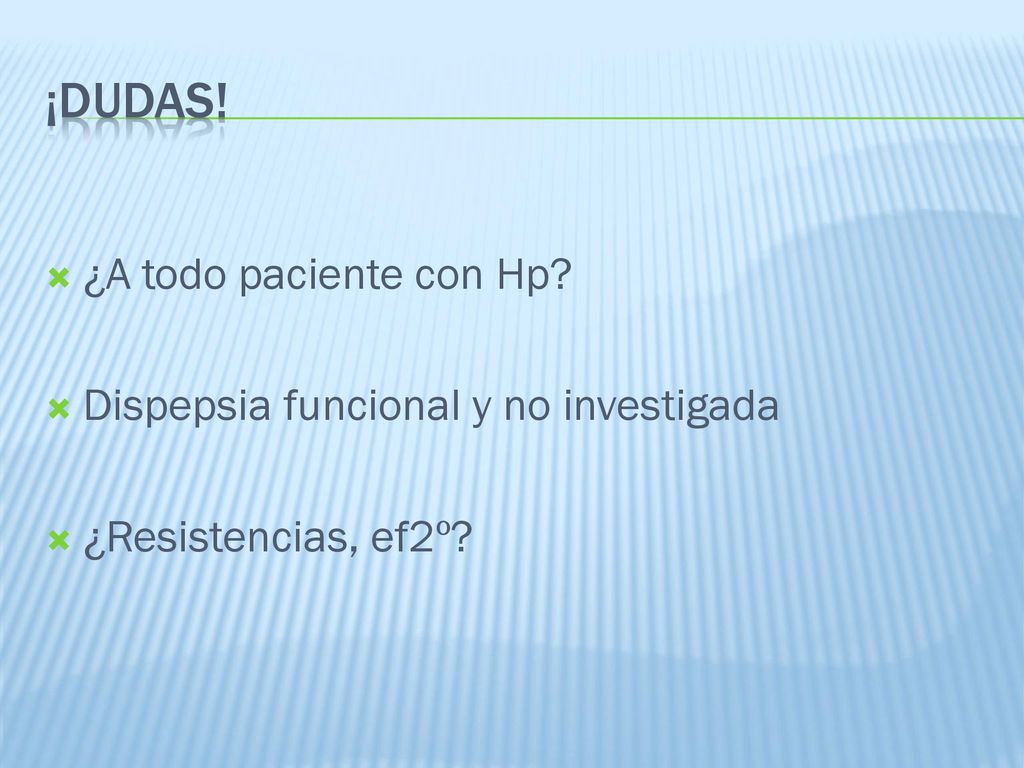 ¡DUDAS!

¿A todo paciente con Hp?

Dispepsia funcional y no investigada

¿Resistencias, ef2º?